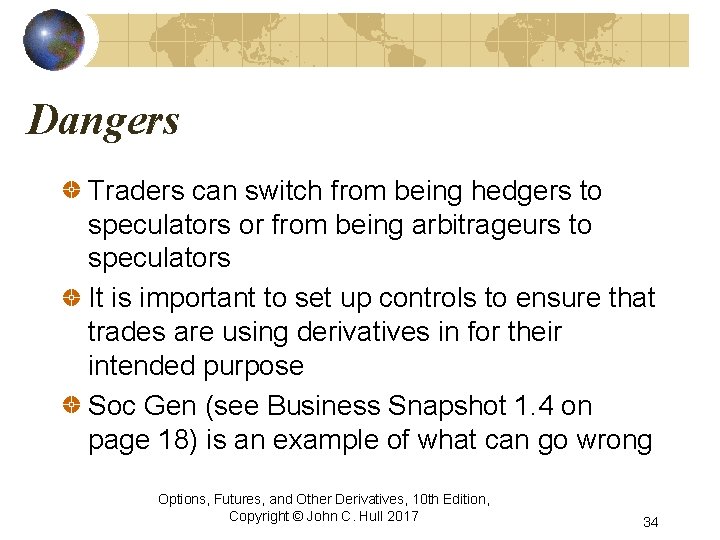 Dangers

Traders can switch from being hedgers to speculators or from being arbitrageurs to speculators

It is important to set up controls to ensure that trades are using derivatives in for their intended purpose

Soc Gen (see Business Snapshot 1.4 on page 18) is an example of what can go wrong

Options, Futures, and Other Derivatives, 10th Edition, Copyright © John C. Hull 2017

34